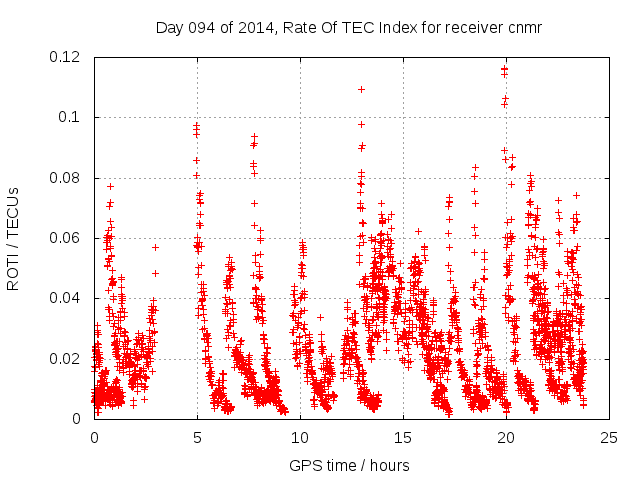 Day 094 of 2014, Rate Of TEC Index for receiver cnmr

ROTI / TECUs

0.12
0.1
0.08
0.06
0.04
0.02
0

0
5
10
15
20
25

GPS time / hours